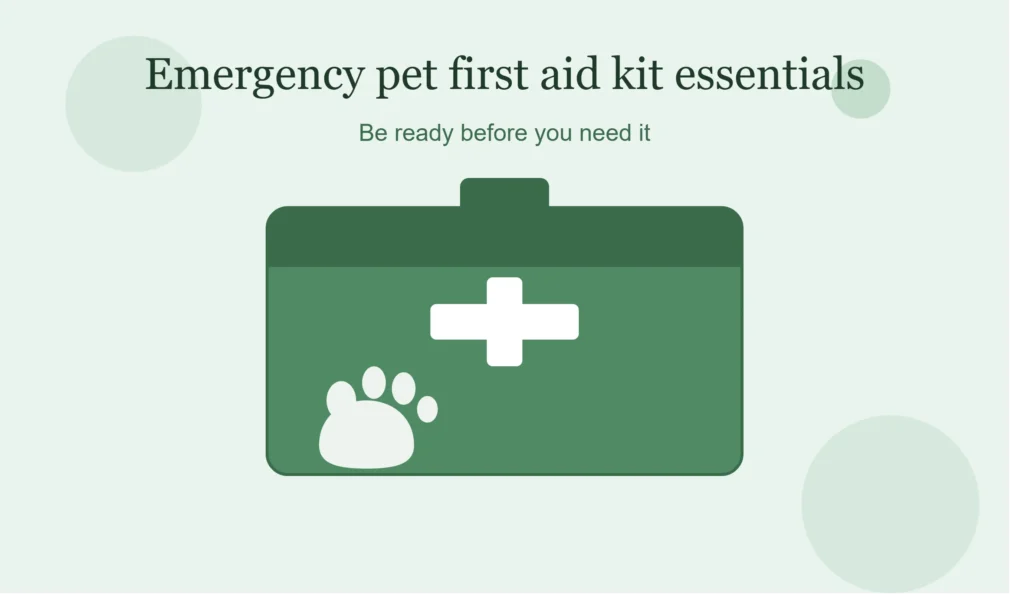 Emergency pet first aid kit essentials

Be ready before you need it